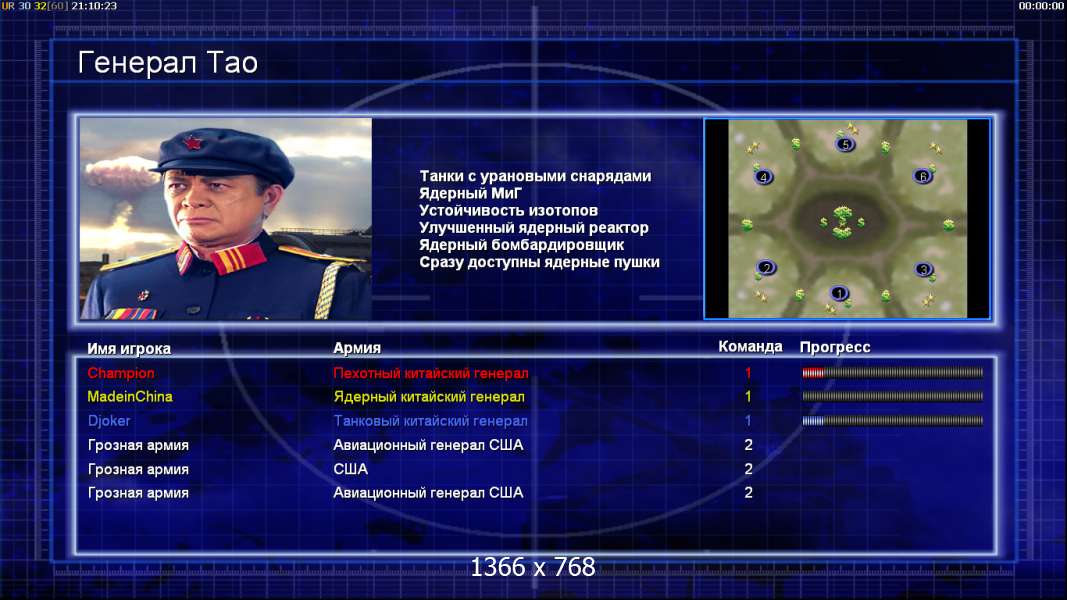 UR 30 32[60] 21:10:23

00:00:00

Генерал Тао

Танки с урановыми снарядами
Ядерный МиГ
Устойчивость изотопов
Улучшенный ядерный реактор
Ядерный бомбардировщик
Сразу доступны ядерные пушки

5
4
6
2
3
1

| Имя игрока | Армия | Команда | Прогресс |
|---|---|---|---|
| Champion | Пехотный китайский генерал | 1 | |
| MadeinChina | Ядерный китайский генерал | 1 | |
| Djoker | Танковый китайский генерал | 1 | |
| Грозная армия | Авиационный генерал США | 2 | |
| Грозная армия | США | 2 | |
| Грозная армия | Авиационный генерал США | 2 | |

1366 x 768